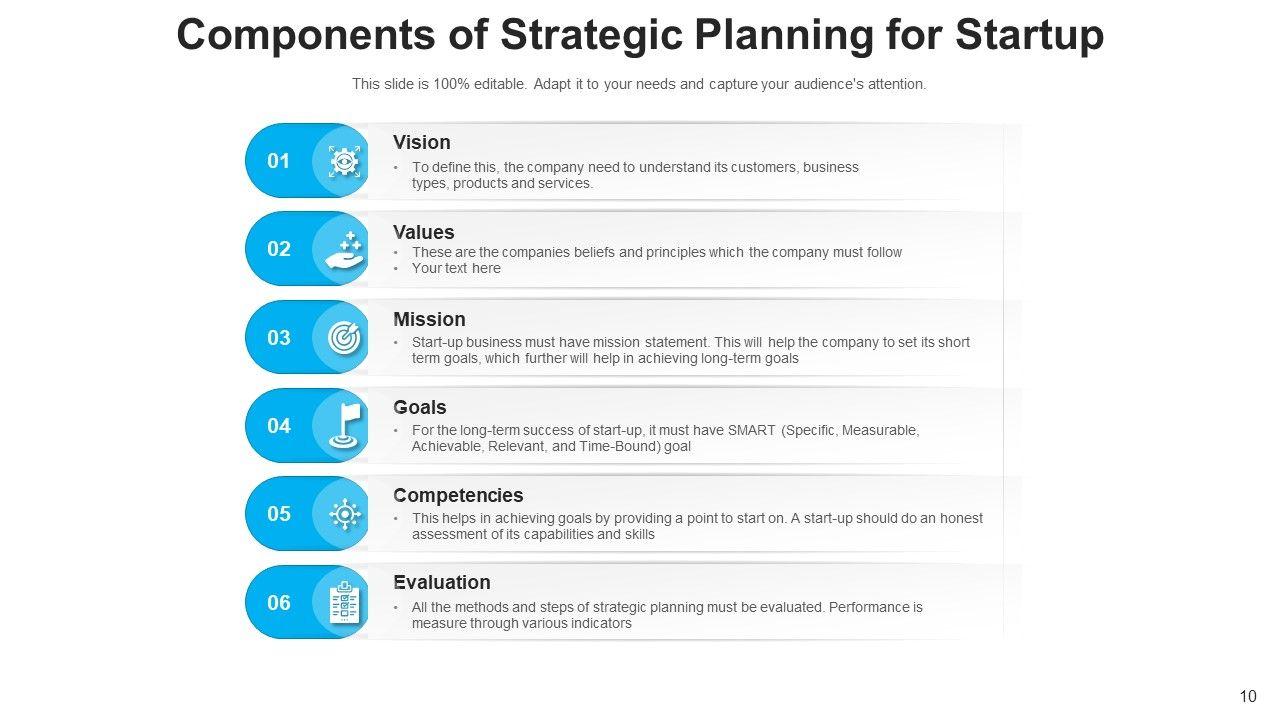 Components of Strategic Planning for Startup

This slide is 100% editable. Adapt it to your needs and capture your audience's attention.

01

Vision

• To define this, the company need to understand its customers, business types, products and services.

02

Values

• These are the companies beliefs and principles which the company must follow
• Your text here

03

Mission

• Start-up business must have mission statement. This will help the company to set its short term goals, which further will help in achieving long-term goals

04

Goals

• For the long-term success of start-up, it must have SMART (Specific, Measurable, Achievable, Relevant, and Time-Bound) goal

05

Competencies

• This helps in achieving goals by providing a point to start on. A start-up should do an honest assessment of its capabilities and skills

06

Evaluation

• All the methods and steps of strategic planning must be evaluated. Performance is measure through various indicators

10